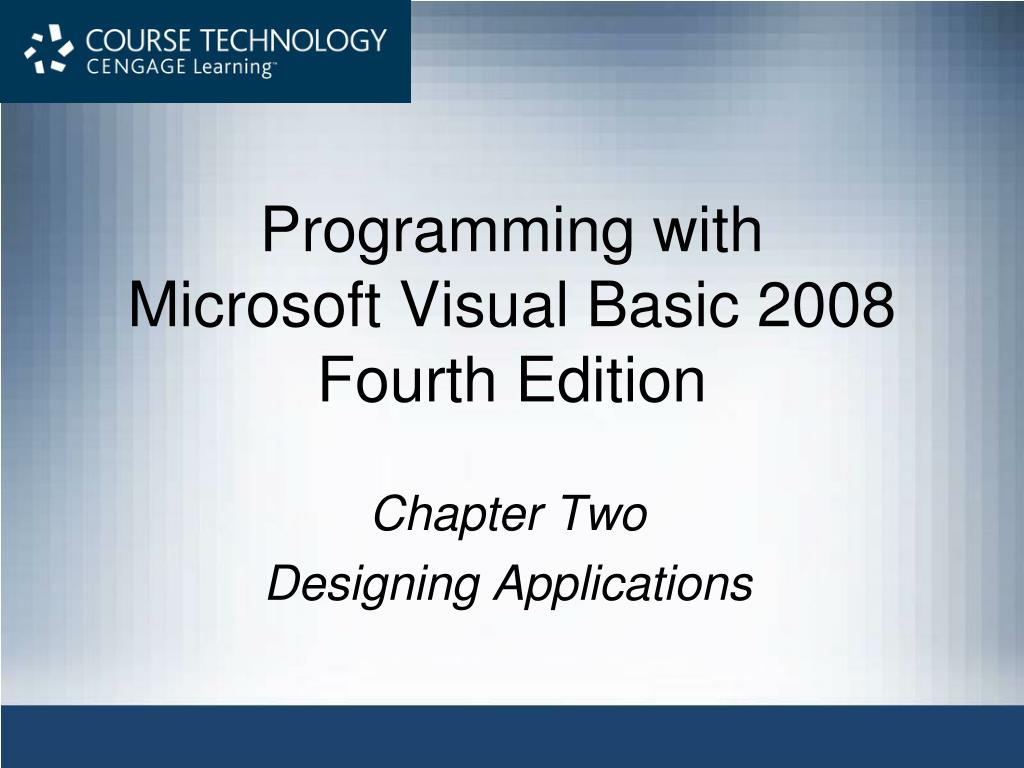 COURSE TECHNOLOGY
CENGAGE Learning™

Programming with
Microsoft Visual Basic 2008
Fourth Edition

Chapter Two
Designing Applications